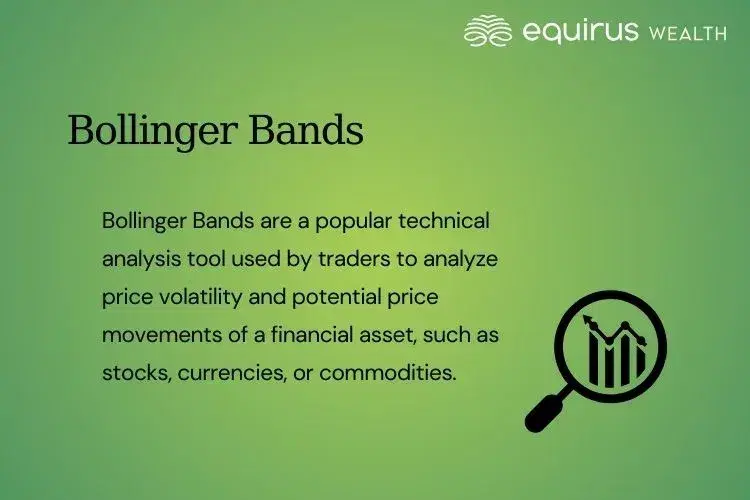 equirus WEALTH

Bollinger Bands

Bollinger Bands are a popular technical analysis tool used by traders to analyze price volatility and potential price movements of a financial asset, such as stocks, currencies, or commodities.